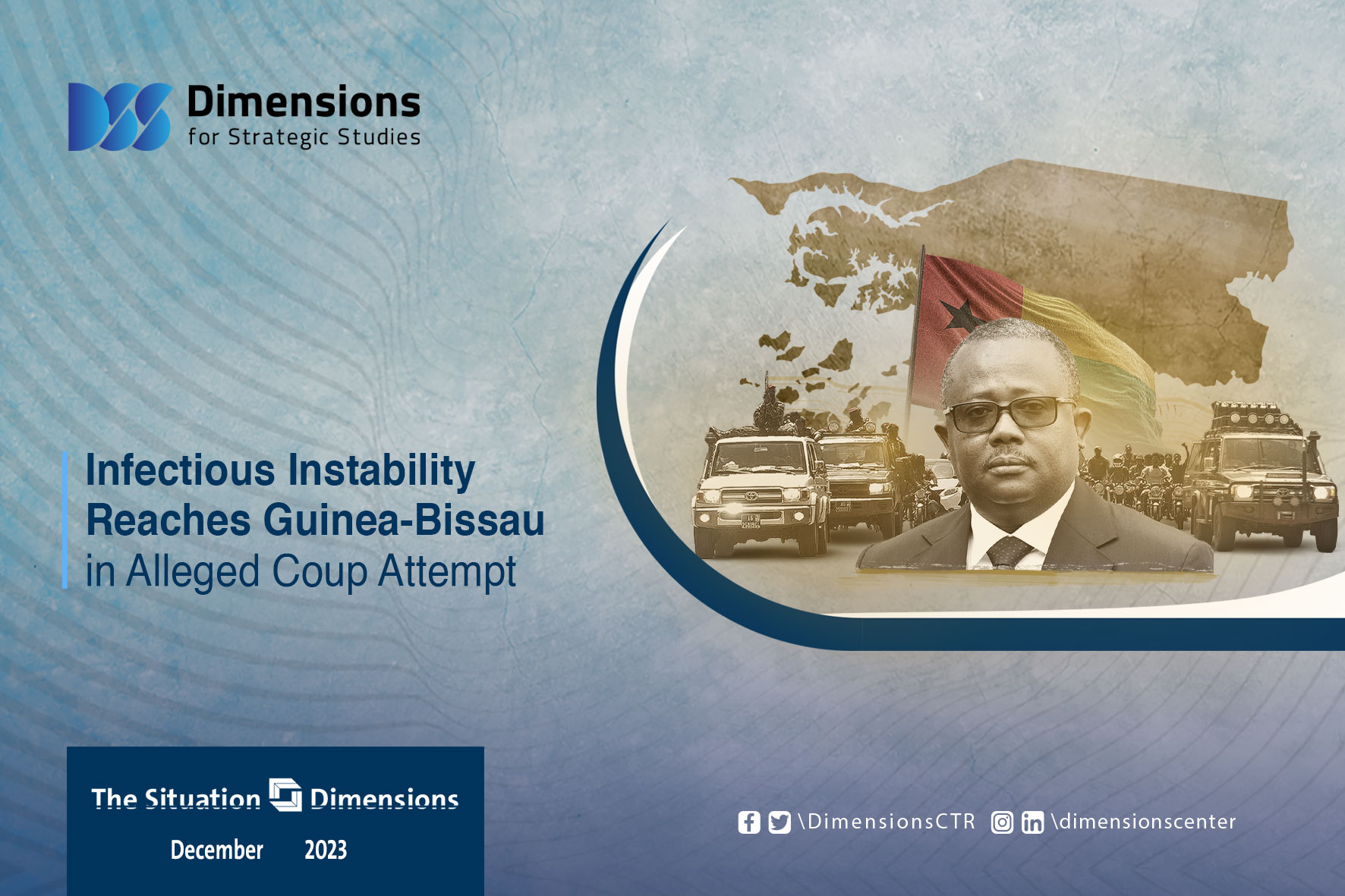 Dimensions
for Strategic Studies

Infectious Instability
Reaches Guinea-Bissau
in Alleged Coup Attempt

The Situation Dimensions
December 2023

\DimensionsCTR \dimensionscenter